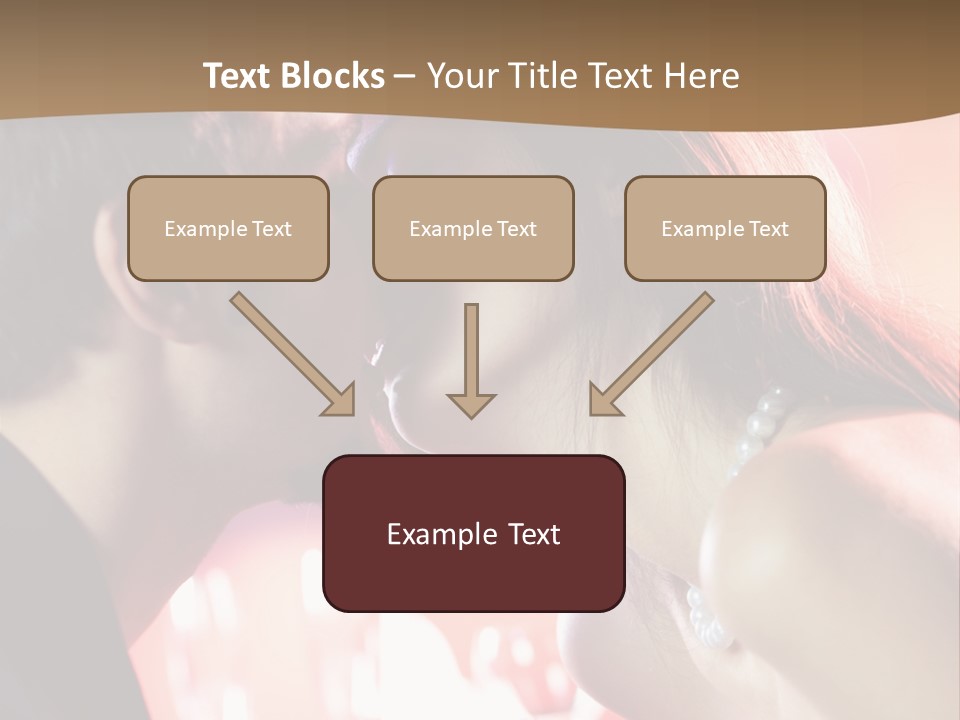 Text Blocks – Your Title Text Here

Example Text

Example Text

Example Text

Example Text